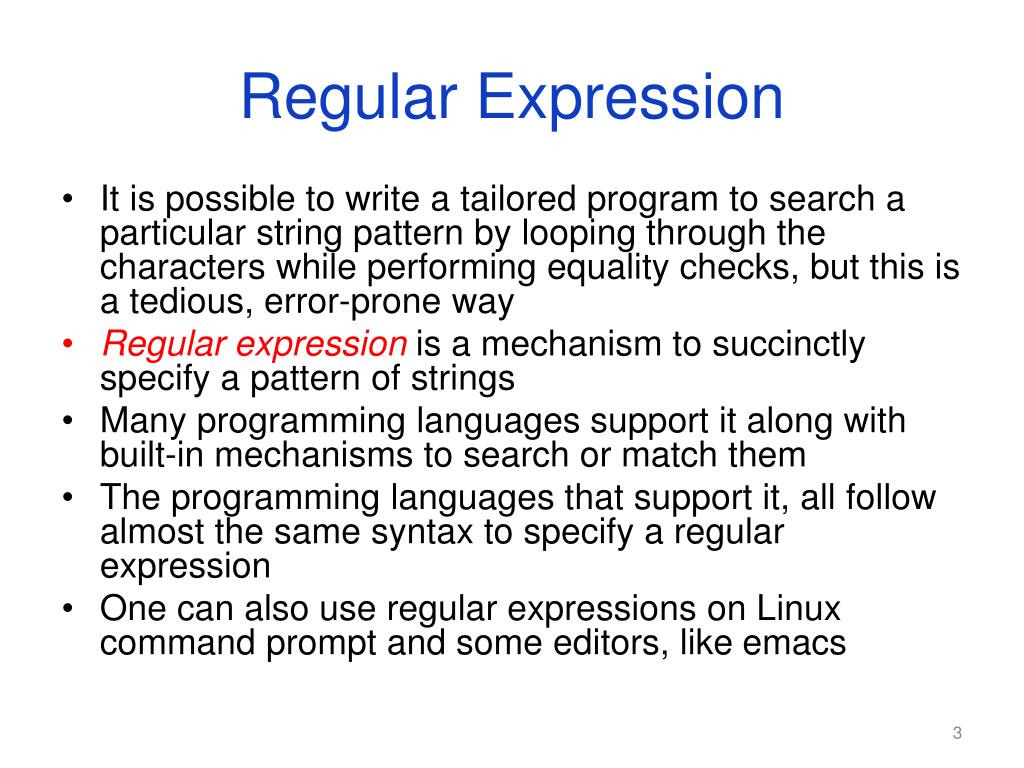 Regular Expression

• It is possible to write a tailored program to search a particular string pattern by looping through the characters while performing equality checks, but this is a tedious, error-prone way
• Regular expression is a mechanism to succinctly specify a pattern of strings
• Many programming languages support it along with built-in mechanisms to search or match them
• The programming languages that support it, all follow almost the same syntax to specify a regular expression
• One can also use regular expressions on Linux command prompt and some editors, like emacs

3